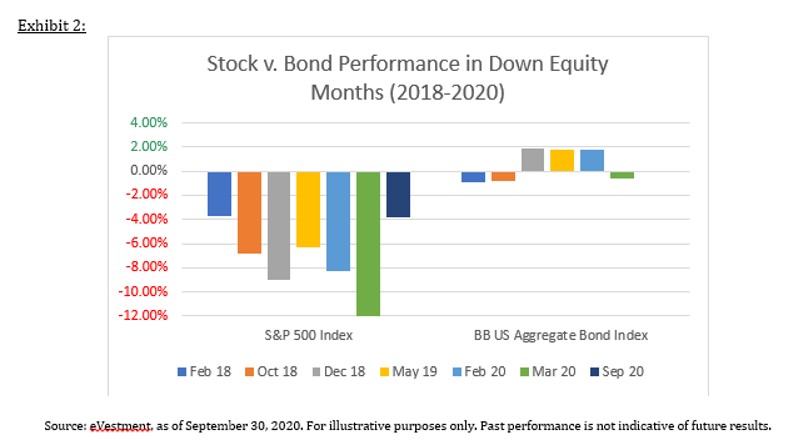 Exhibit 2:

Stock v. Bond Performance in Down Equity Months (2018-2020)

4.00%
2.00%
0.00%
-2.00%
-4.00%
-6.00%
-8.00%
-10.00%
-12.00%

S&P 500 Index

BB US Aggregate Bond Index

Feb 18
Oct 18
Dec 18
May 19
Feb 20
Mar 20
Sep 20

Source: eVestment, as of September 30, 2020. For illustrative purposes only. Past performance is not indicative of future results.